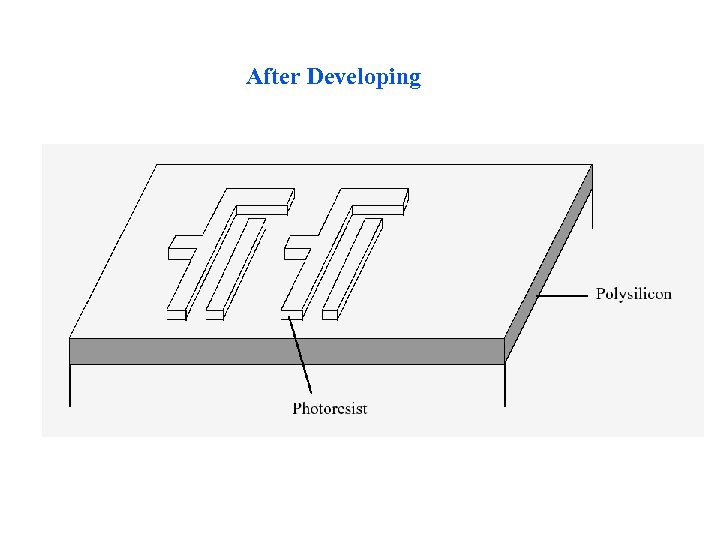 After Developing

Polysilicon

Photoresist